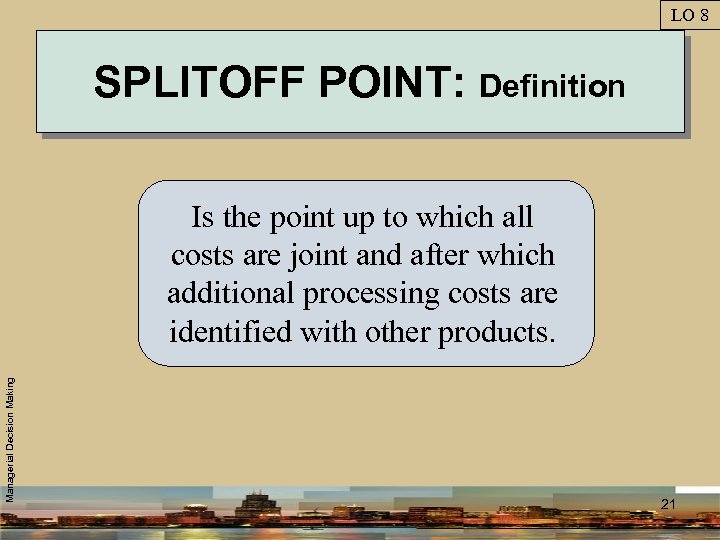 LO 8

SPLITOFF POINT: Definition

Is the point up to which all costs are joint and after which additional processing costs are identified with other products.

Managerial Decision Making

21